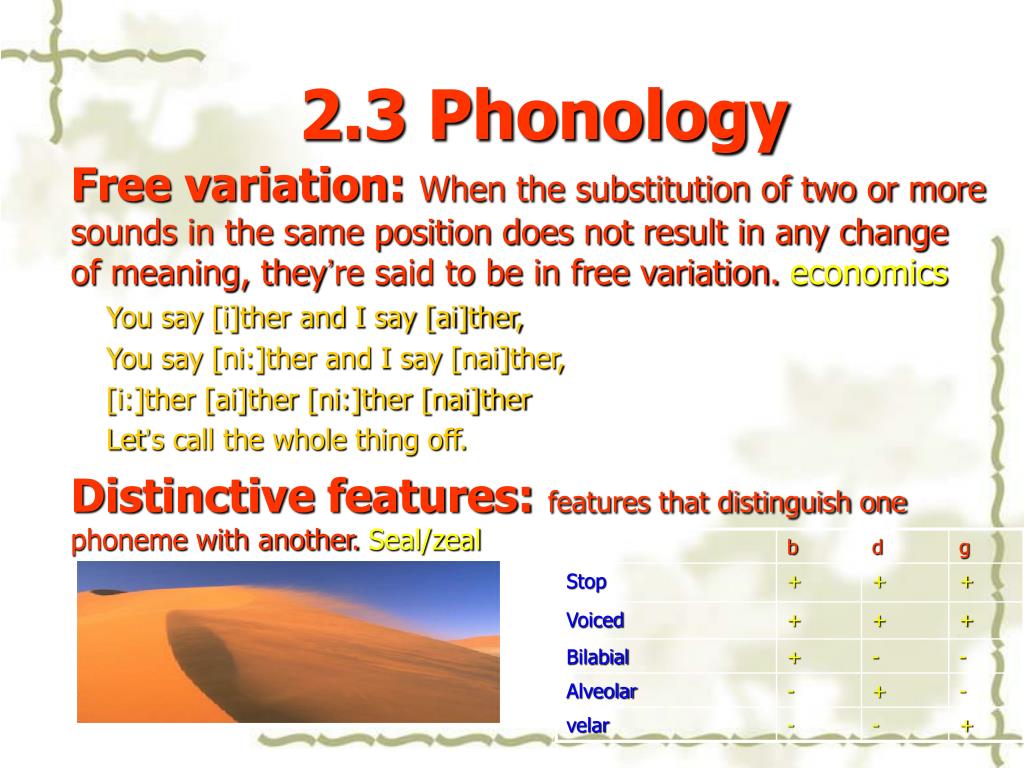 2.3 Phonology

Free variation: When the substitution of two or more sounds in the same position does not result in any change of meaning, they're said to be in free variation. economics

You say [i]ther and I say [ai]ther,

You say [ni:]ther and I say [nai]ther,

[i:]ther [ai]ther [ni:]ther [nai]ther

Let's call the whole thing off.

Distinctive features: features that distinguish one phoneme with another. Seal/zeal

| | b | d | g |
|---|---|---|---|
| Stop | + | + | + |
| Voiced | + | + | + |
| Bilabial | + | - | - |
| Alveolar | - | + | - |
| velar | - | - | + |